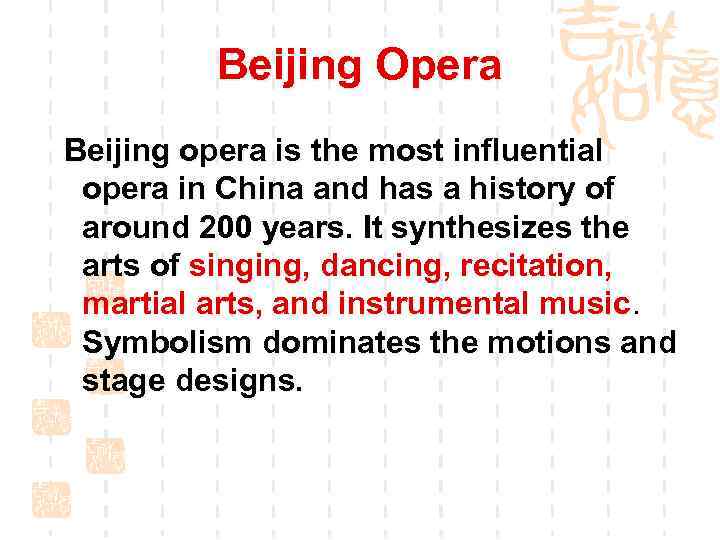 Beijing Opera

Beijing opera is the most influential opera in China and has a history of around 200 years. It synthesizes the arts of singing, dancing, recitation, martial arts, and instrumental music. Symbolism dominates the motions and stage designs.